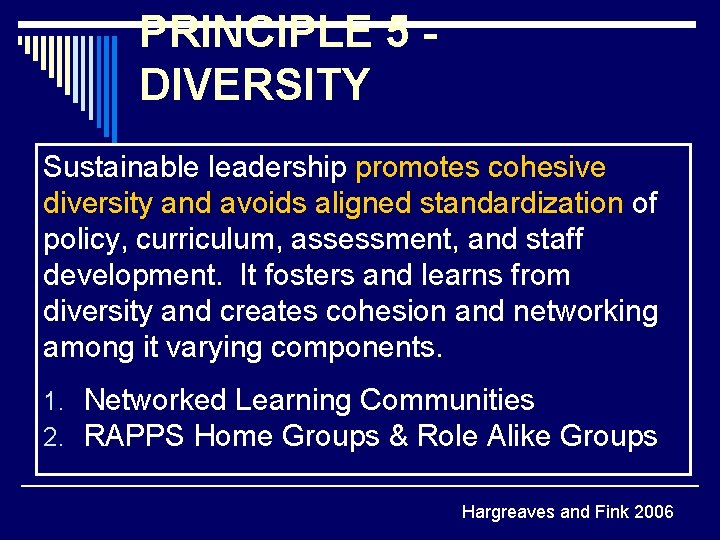 PRINCIPLE 5 - DIVERSITY

Sustainable leadership promotes cohesive diversity and avoids aligned standardization of policy, curriculum, assessment, and staff development. It fosters and learns from diversity and creates cohesion and networking among it varying components.

1. Networked Learning Communities
2. RAPPS Home Groups & Role Alike Groups

Hargreaves and Fink 2006